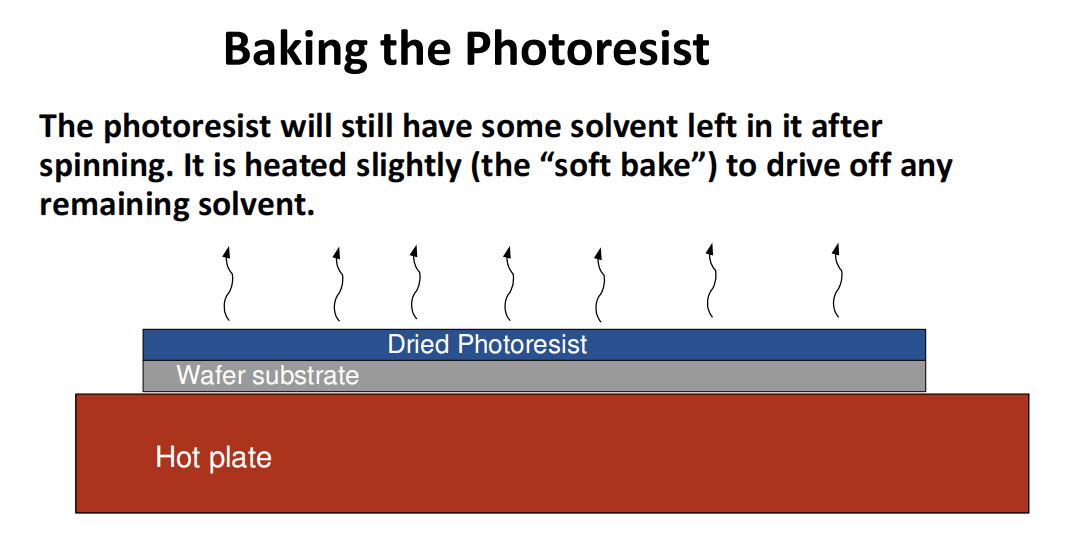 Baking the Photoresist

The photoresist will still have some solvent left in it after spinning. It is heated slightly (the “soft bake”) to drive off any remaining solvent.

Dried Photoresist
Wafer substrate
Hot plate